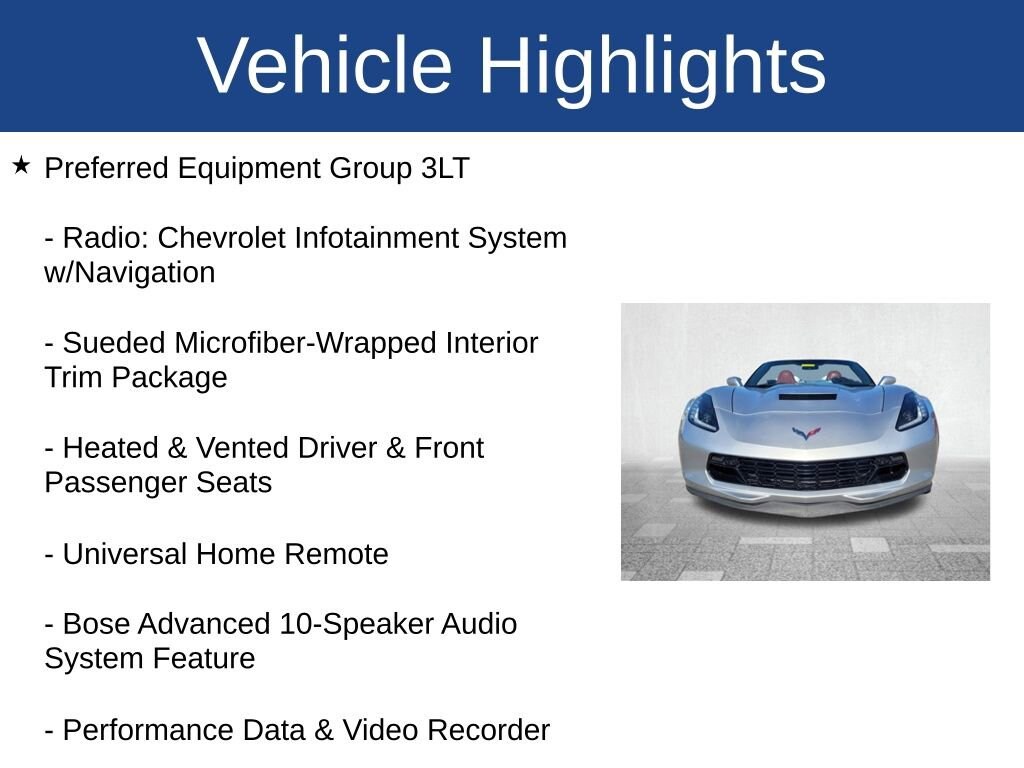 Vehicle Highlights

★ Preferred Equipment Group 3LT

- Radio: Chevrolet Infotainment System w/Navigation

- Sueded Microfiber-Wrapped Interior Trim Package

- Heated & Vented Driver & Front Passenger Seats

- Universal Home Remote

- Bose Advanced 10-Speaker Audio System Feature

- Performance Data & Video Recorder